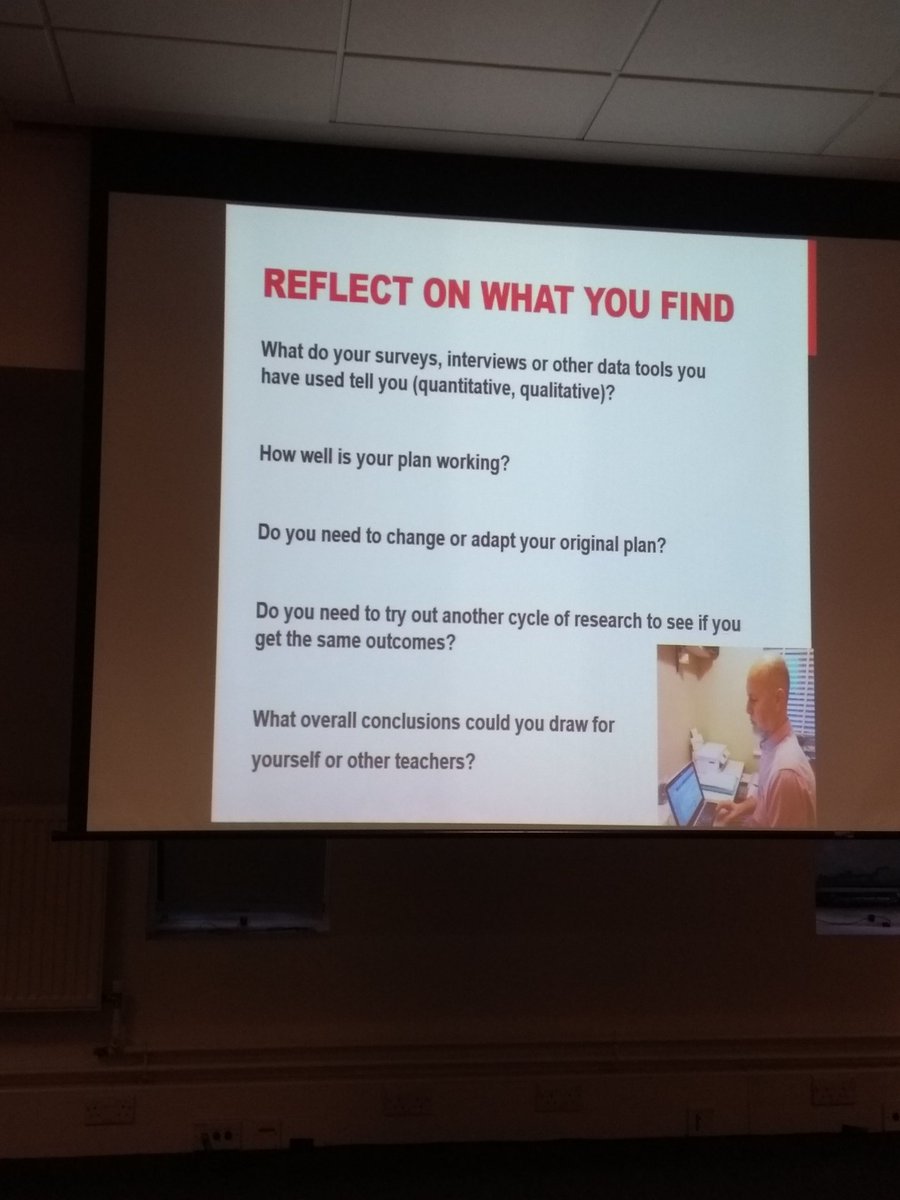 REFLECT ON WHAT YOU FIND

What do your surveys, interviews or other data tools you have used tell you (quantitative, qualitative)?

How well is your plan working?

Do you need to change or adapt your original plan?

Do you need to try out another cycle of research to see if you get the same outcomes?

What overall conclusions could you draw for yourself or other teachers?